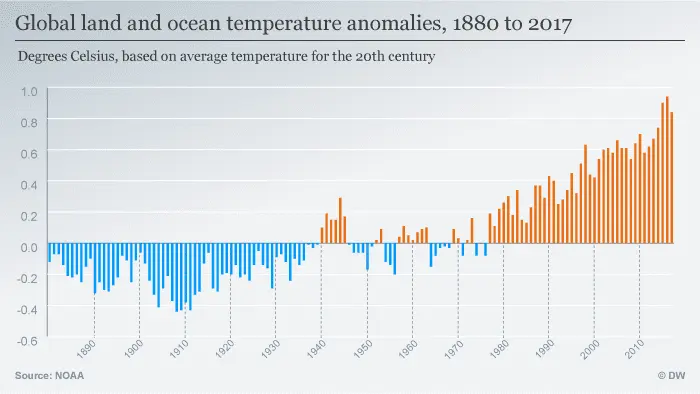 Global land and ocean temperature anomalies, 1880 to 2017

Degrees Celsius, based on average temperature for the 20th century

1.0
0.8
0.6
0.4
0.2
0.0
-0.2
-0.4
-0.6

1890
1900
1910
1920
1930
1940
1950
1960
1970
1980
1990
2000
2010

Source: NOAA

© DW